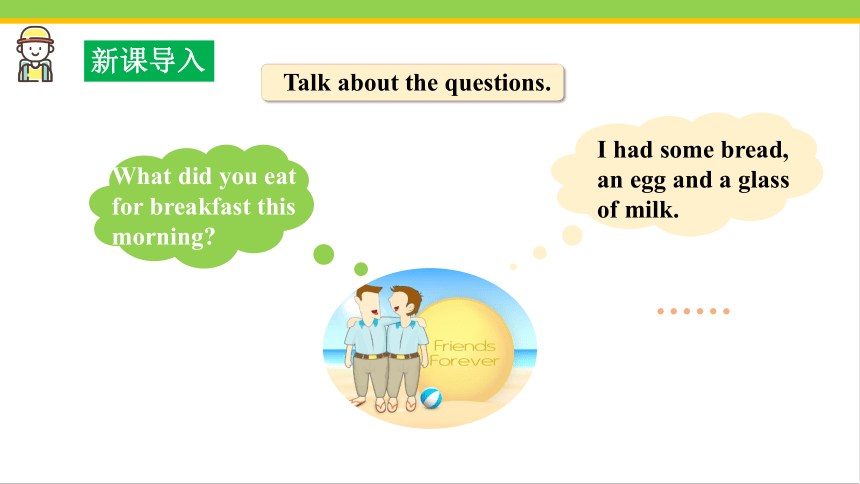 新课导入

Talk about the questions.

What did you eat for breakfast this morning?

I had some bread, an egg and a glass of milk.

……

Friends Forever